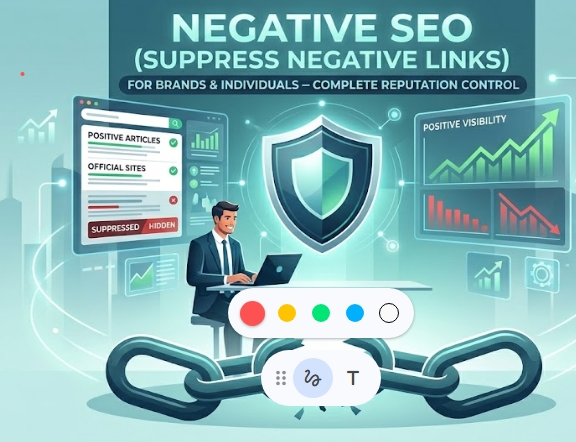 NEGATIVE SEO
(SUPPRESS NEGATIVE LINKS)

FOR BRANDS & INDIVIDUALS – COMPLETE REPUTATION CONTROL

POSITIVE ARTICLES

OFFICIAL SITES

SUPPRESSED HIDDEN

POSITIVE VISIBILITY

T